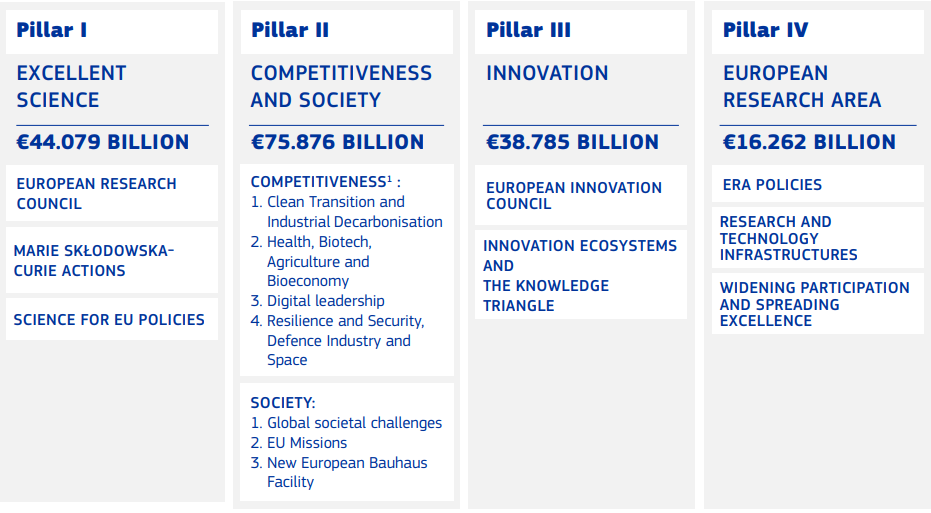 Pillar I

EXCELLENT SCIENCE

€44.079 BILLION

EUROPEAN RESEARCH COUNCIL

MARIE SKŁODOWSKA-CURIE ACTIONS

SCIENCE FOR EU POLICIES

Pillar II

COMPETITIVENESS AND SOCIETY

€75.876 BILLION

COMPETITIVENESS$^1$ :
1. Clean Transition and Industrial Decarbonisation
2. Health, Biotech, Agriculture and Bioeconomy
3. Digital leadership
4. Resilience and Security, Defence Industry and Space

SOCIETY:
1. Global societal challenges
2. EU Missions
3. New European Bauhaus Facility

Pillar III

INNOVATION

€38.785 BILLION

EUROPEAN INNOVATION COUNCIL

INNOVATION ECOSYSTEMS AND THE KNOWLEDGE TRIANGLE

Pillar IV

EUROPEAN RESEARCH AREA

€16.262 BILLION

ERA POLICIES

RESEARCH AND TECHNOLOGY INFRASTRUCTURES

WIDENING PARTICIPATION AND SPREADING EXCELLENCE